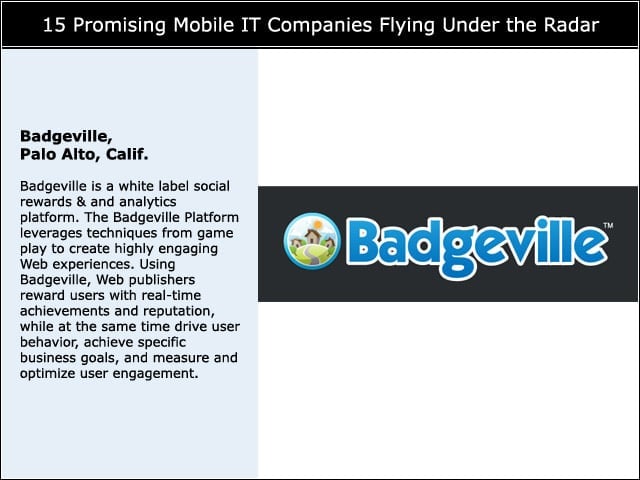 15 Promising Mobile IT Companies Flying Under the Radar

Badgeville,
Palo Alto, Calif.

Badgeville is a white label social rewards & and analytics platform. The Badgeville Platform leverages techniques from game play to create highly engaging Web experiences. Using Badgeville, Web publishers reward users with real-time achievements and reputation, while at the same time drive user behavior, achieve specific business goals, and measure and optimize user engagement.

Badgeville™